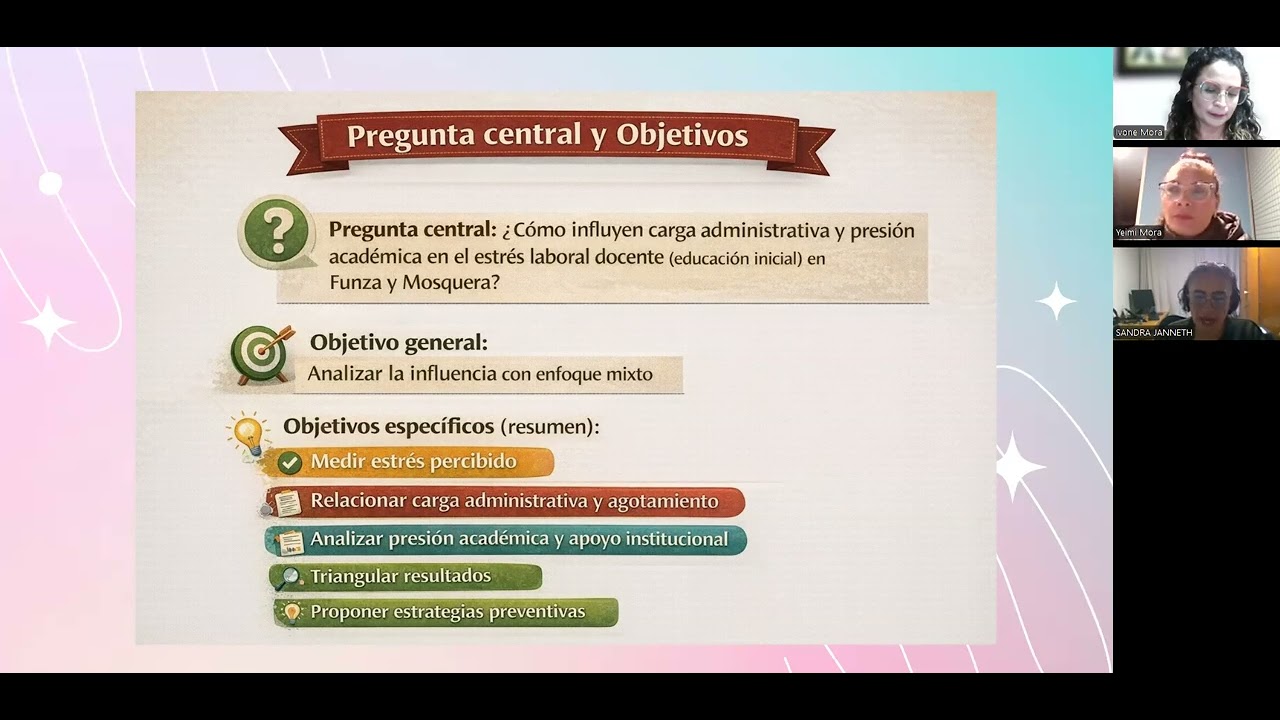 Pregunta central y Objetivos

Pregunta central: ¿Cómo influyen carga administrativa y presión académica en el estrés laboral docente (educación inicial) en Funza y Mosquera?

Objetivo general:
Analizar la influencia con enfoque mixto

Objetivos específicos (resumen):
Medir estrés percibido
Relacionar carga administrativa y agotamiento
Analizar presión académica y apoyo institucional
Triangular resultados
Proponer estrategias preventivas

Ivone Mora
Yeimi Mora
SANDRA JANNETH